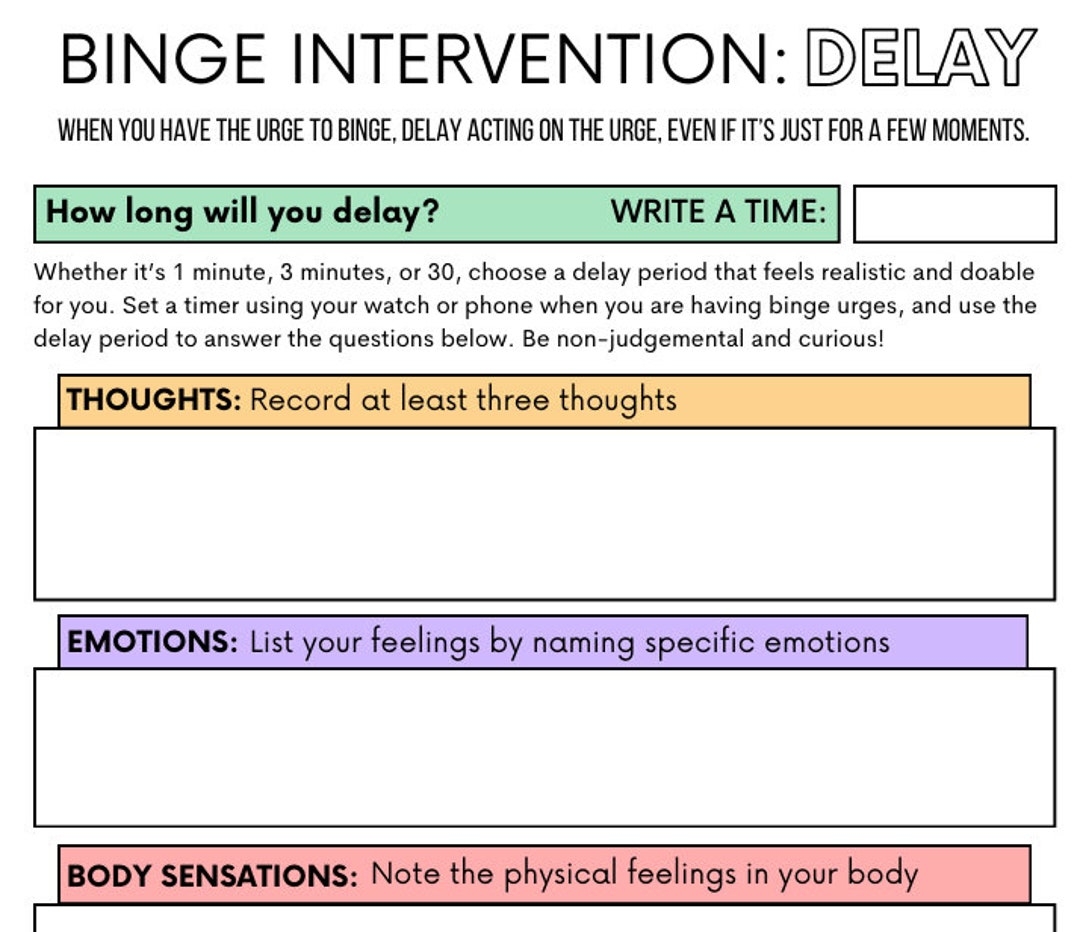 BINGE INTERVENTION: DELAY

WHEN YOU HAVE THE URGE TO BINGE, DELAY ACTING ON THE URGE, EVEN IF IT'S JUST FOR A FEW MOMENTS.

How long will you delay? WRITE A TIME:

Whether it's 1 minute, 3 minutes, or 30, choose a delay period that feels realistic and doable for you. Set a timer using your watch or phone when you are having binge urges, and use the delay period to answer the questions below. Be non-judgemental and curious!

THOUGHTS: Record at least three thoughts

EMOTIONS: List your feelings by naming specific emotions

BODY SENSATIONS: Note the physical feelings in your body